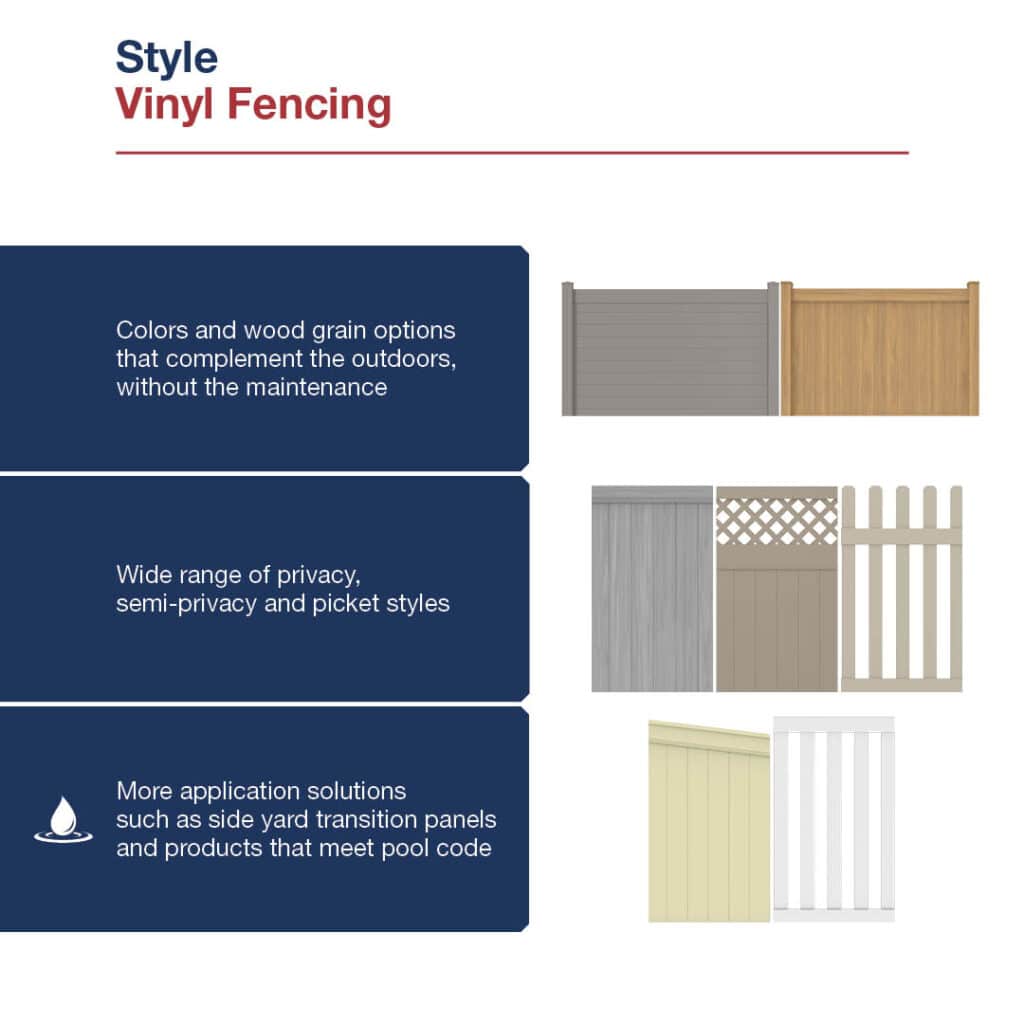 Style
Vinyl Fencing

Colors and wood grain options that complement the outdoors, without the maintenance

Wide range of privacy, semi-privacy and picket styles

More application solutions such as side yard transition panels and products that meet pool code